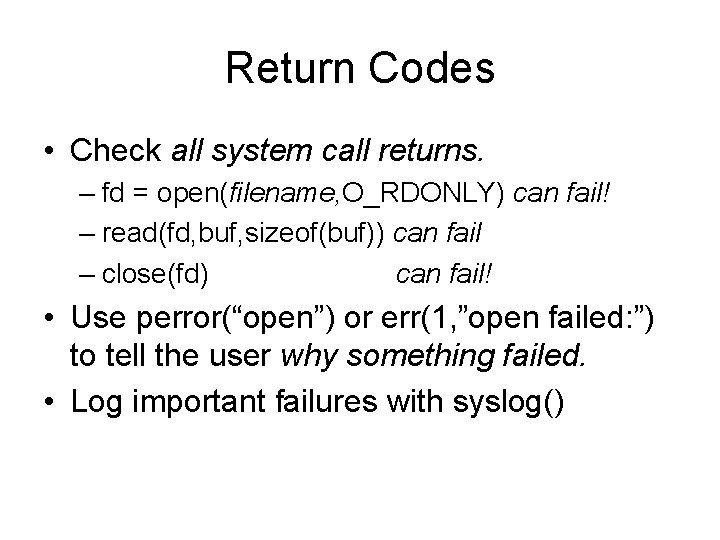 Return Codes

• Check all system call returns.
– fd = open(filename,O_RDONLY) can fail!
– read(fd,buf,sizeof(buf)) can fail
– close(fd) can fail!

• Use perror(“open”) or err(1,”open failed:”) to tell the user why something failed.

• Log important failures with syslog()